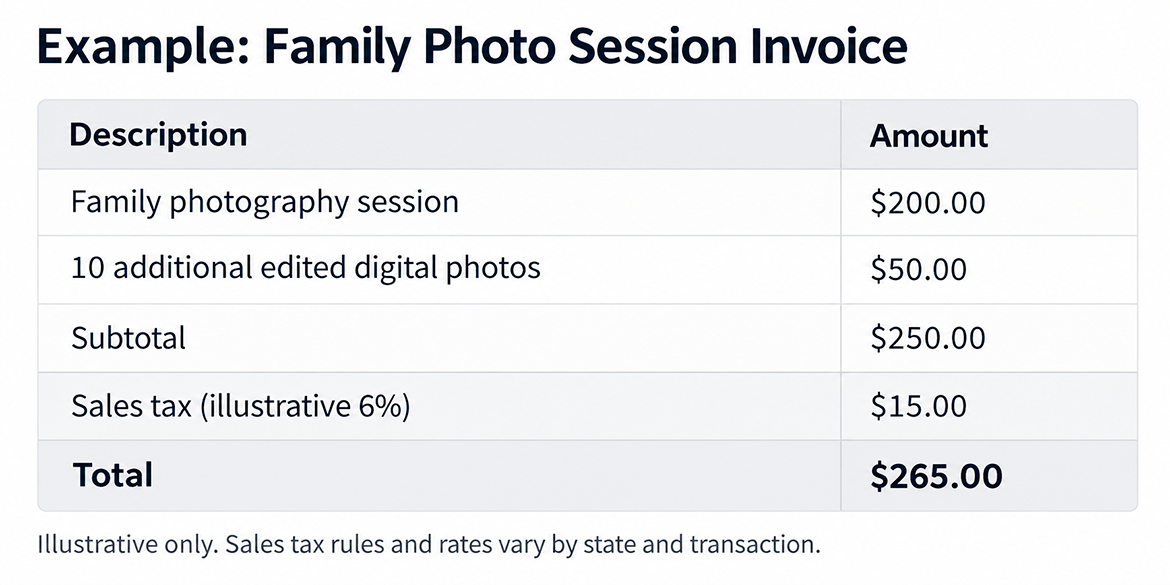 Example: Family Photo Session Invoice

| Description | Amount |
|---|---|
| Family photography session | $200.00 |
| 10 additional edited digital photos | $50.00 |
| Subtotal | $250.00 |
| Sales tax (illustrative 6%) | $15.00 |
| Total | $265.00 |

Illustrative only. Sales tax rules and rates vary by state and transaction.